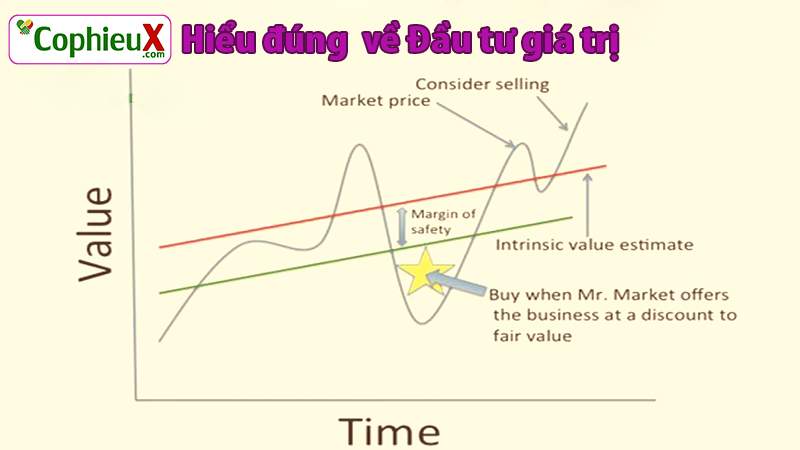 CophieuX .com Hiểu đúng về Đầu tư giá trị

Consider selling

Market price

Value

Margin of safety

Intrinsic value estimate

Buy when Mr. Market offers the business at a discount to fair value

Time